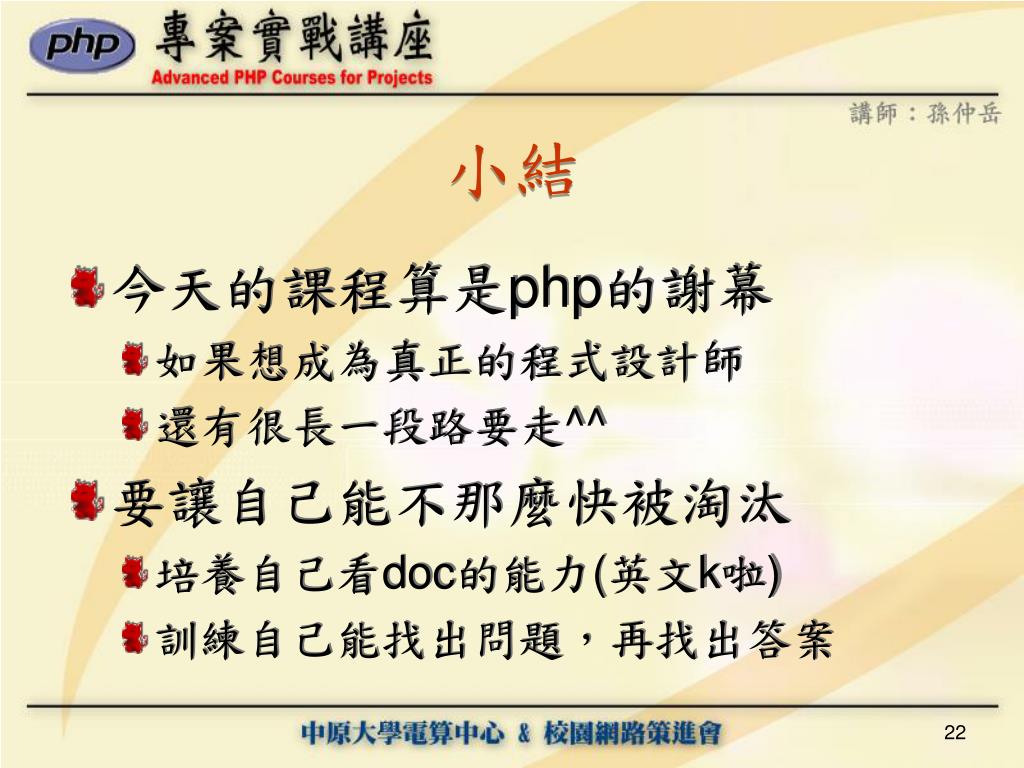 php 專案實戰講座
Advanced PHP Courses for Projects

講師：孫仲岳

小結

今天的課程算是php的謝幕

如果想成為真正的程式設計師

還有很長一段路要走^^

要讓自己能不那麼快被淘汰

培養自己看doc的能力(英文k啦)

訓練自己能找出問題，再找出答案

中原大學電算中心 & 校園網路策進會

22